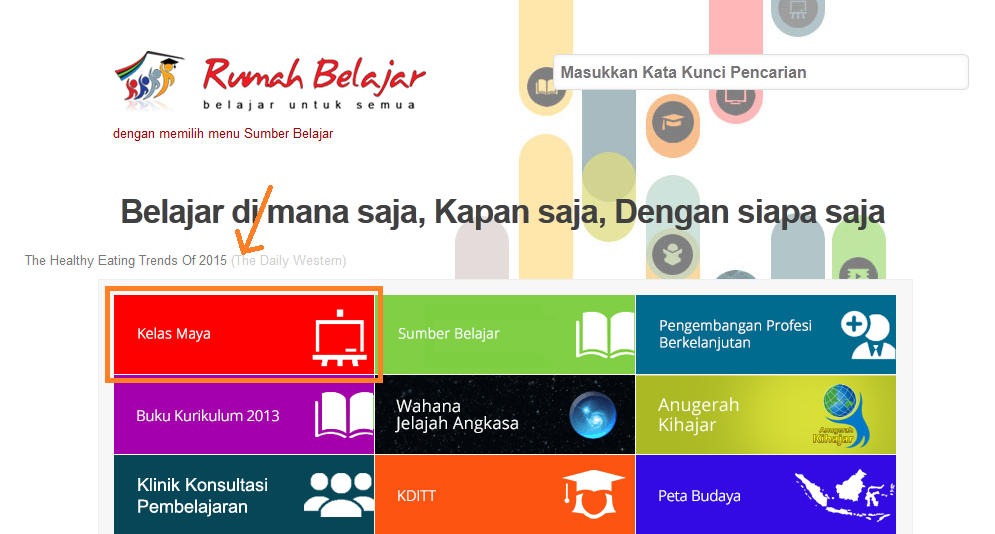 Rumah Belajar
belajar untuk semua

Masukkan Kata Kunci Pencarian

dengan memilih menu Sumber Belajar

Belajar di mana saja, Kapan saja, Dengan siapa saja

The Healthy Eating Trends Of 2015 (The Daily Western)

Kelas Maya

Sumber Belajar

Pengembangan Profesi Berkelanjutan

Buku Kurikulum 2013

Wahana Jelajah Angkasa

Anugerah Kihajar

Anugerah Kihajar

Klinik Konsultasi Pembelajaran

KDITT

Peta Budaya